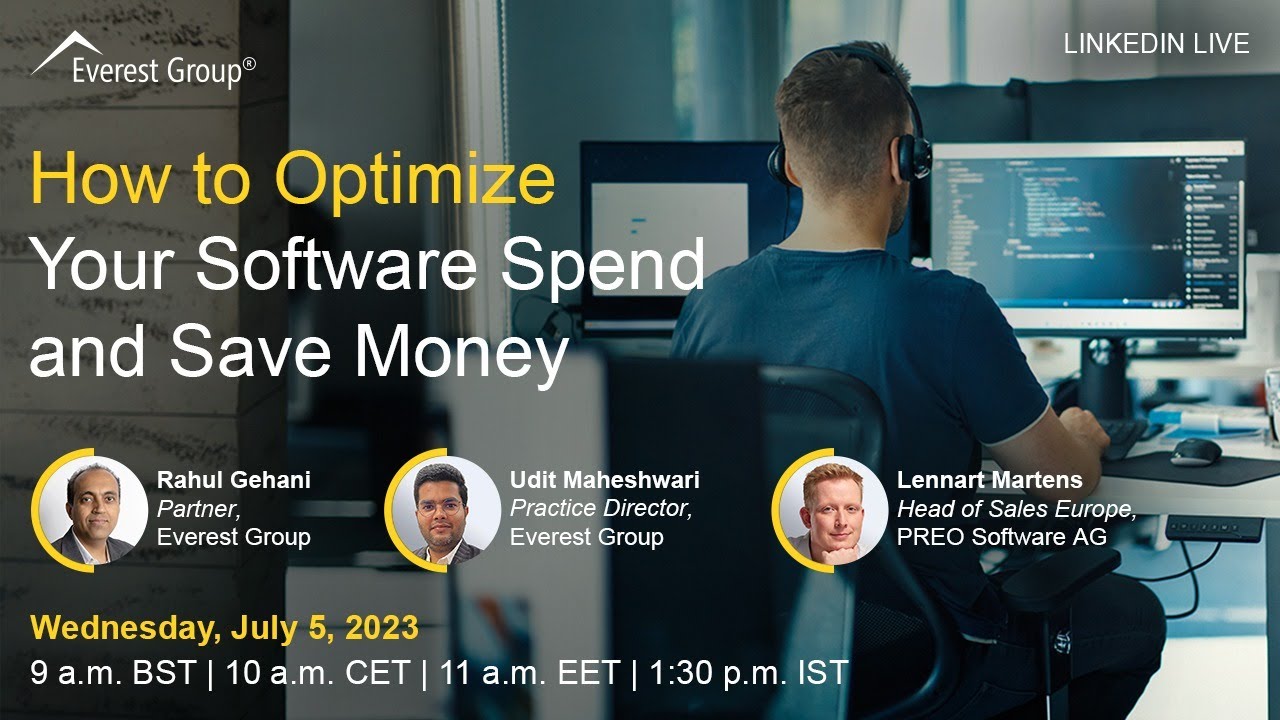 Everest Group®

LINKEDIN LIVE

How to Optimize Your Software Spend and Save Money

Rahul Gehani
Partner,
Everest Group

Udit Maheshwari
Practice Director,
Everest Group

Lennart Martens
Head of Sales Europe,
PREO Software AG

Wednesday, July 5, 2023
9 a.m. BST | 10 a.m. CET | 11 a.m. EET | 1:30 p.m. IST